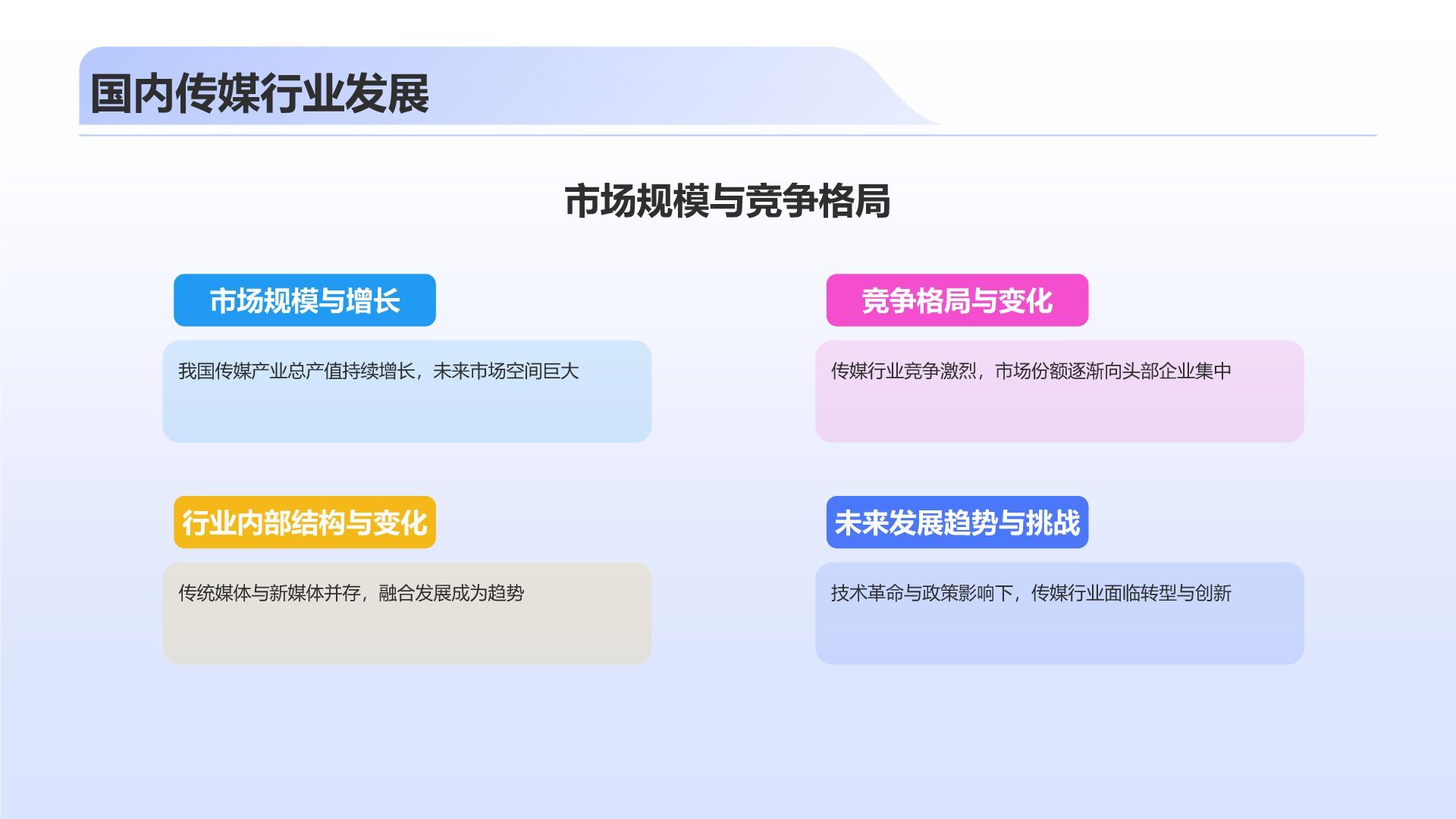 国内传媒行业发展

市场规模与竞争格局

市场规模与增长

我国传媒产业总产值持续增长，未来市场空间巨大

竞争格局与变化

传媒行业竞争激烈，市场份额逐渐向头部企业集中

行业内部结构与变化

传统媒体与新媒体并存，融合发展成为趋势

未来发展趋势与挑战

技术革命与政策影响下，传媒行业面临转型与创新